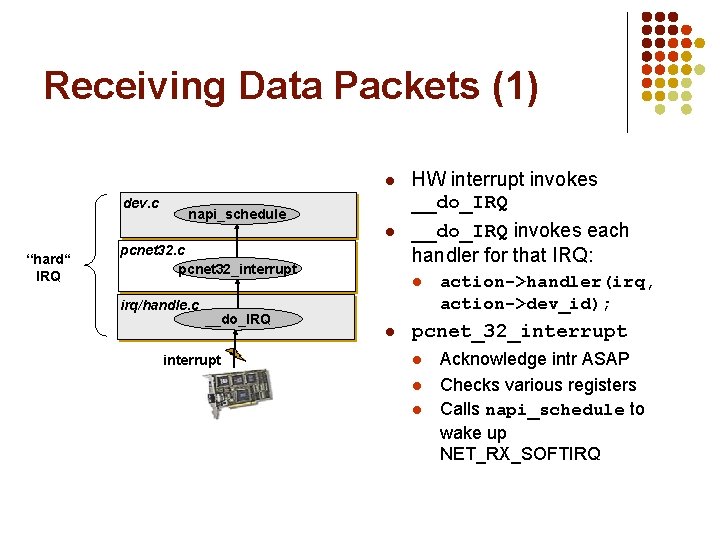 Receiving Data Packets (1)

"hard" IRQ

dev.c
napi_schedule

pcnet32.c
pcnet32_interrupt

irq/handle.c
__do_IRQ

interrupt

- HW interrupt invokes __do_IRQ
- __do_IRQ invokes each handler for that IRQ:
  - action->handler(irq, action->dev_id);
- pcnet_32_interrupt
  - Acknowledge intr ASAP
  - Checks various registers
  - Calls napi_schedule to wake up NET_RX_SOFTIRQ